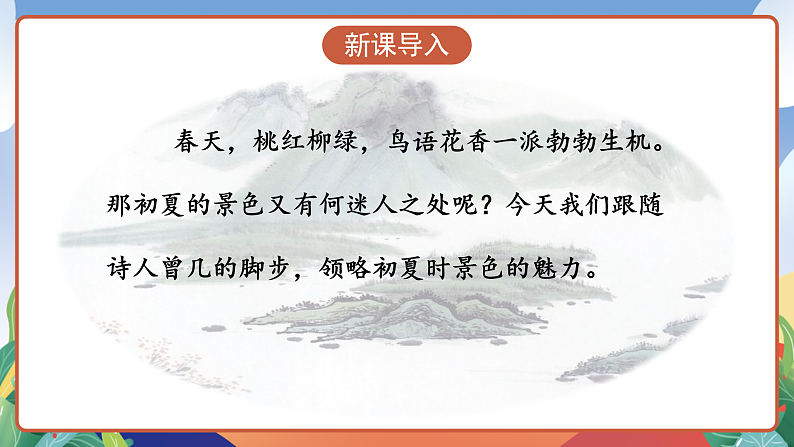 新课导入

春天，桃红柳绿，鸟语花香一派勃勃生机。那初夏的景色又有何迷人之处呢？今天我们跟随诗人曾几的脚步，领略初夏时景色的魅力。